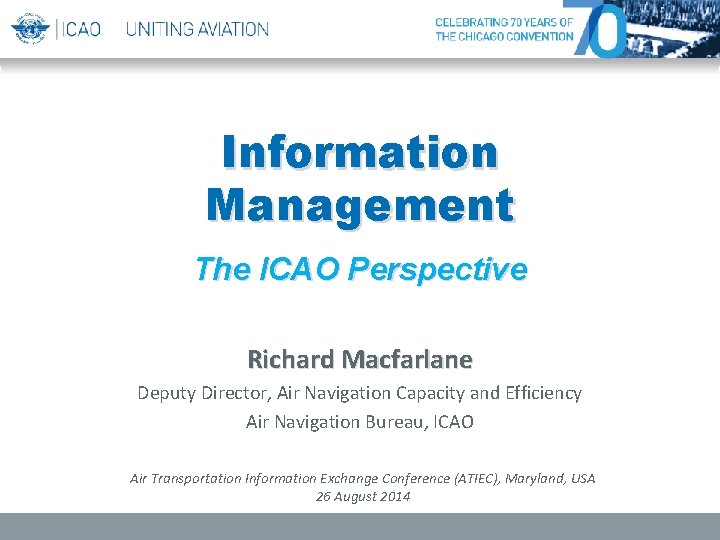 ICAO UNITING AVIATION

CELEBRATING 70 YEARS OF
THE CHICAGO CONVENTION

70

Information Management

The ICAO Perspective

Richard Macfarlane

Deputy Director, Air Navigation Capacity and Efficiency

Air Navigation Bureau, ICAO

Air Transportation Information Exchange Conference (ATIEC), Maryland, USA
26 August 2014